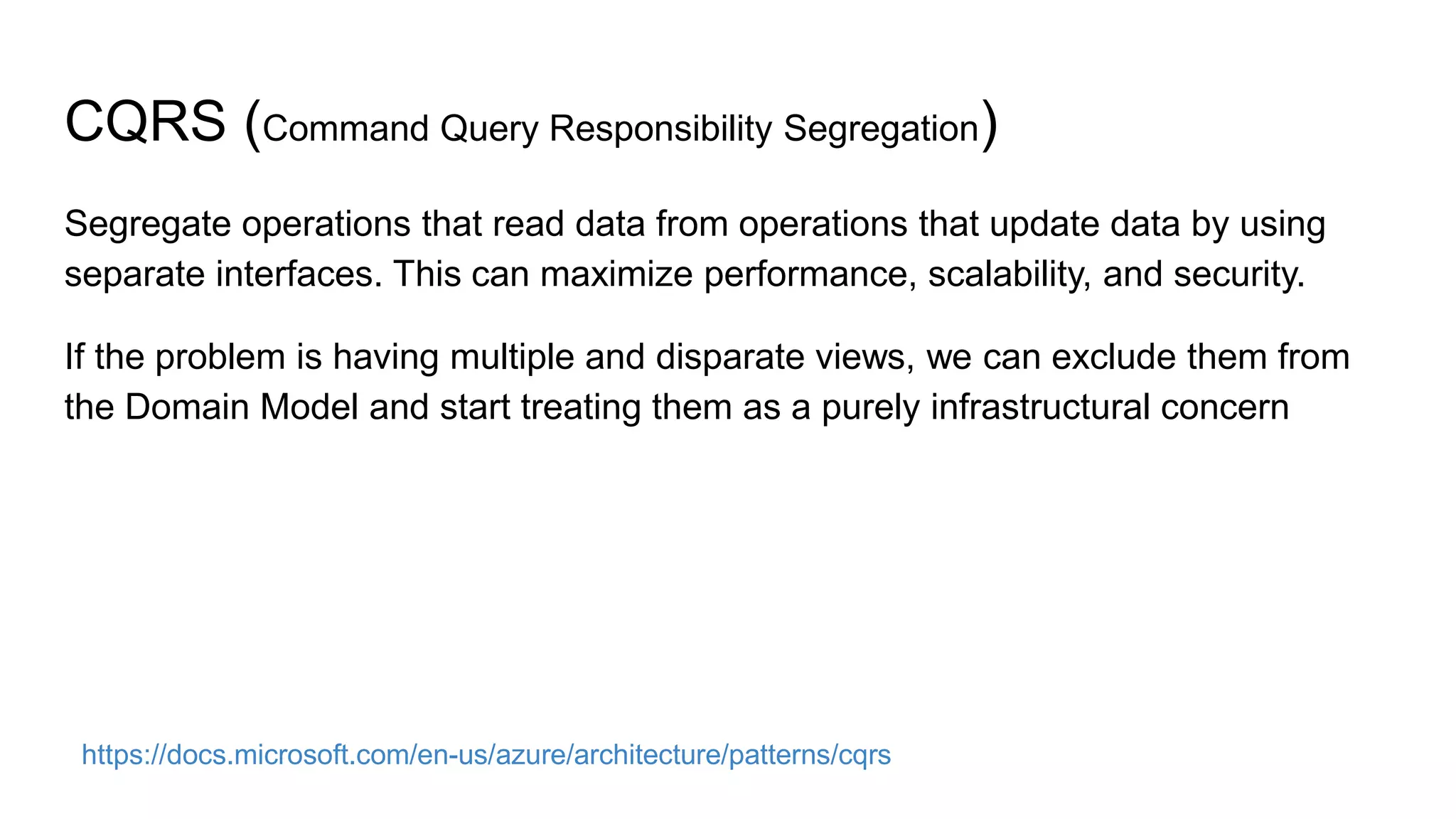 CQRS (Command Query Responsibility Segregation)

Segregate operations that read data from operations that update data by using separate interfaces. This can maximize performance, scalability, and security.

If the problem is having multiple and disparate views, we can exclude them from the Domain Model and start treating them as a purely infrastructural concern

https://docs.microsoft.com/en-us/azure/architecture/patterns/cqrs